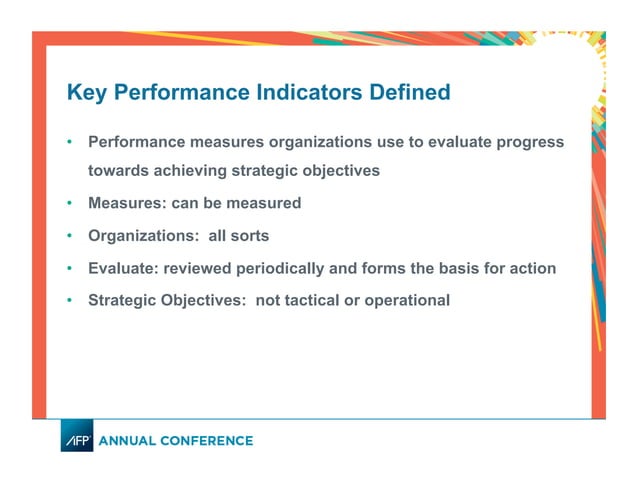 Key Performance Indicators Defined

• Performance measures organizations use to evaluate progress towards achieving strategic objectives
• Measures: can be measured
• Organizations: all sorts
• Evaluate: reviewed periodically and forms the basis for action
• Strategic Objectives: not tactical or operational

AFP ANNUAL CONFERENCE